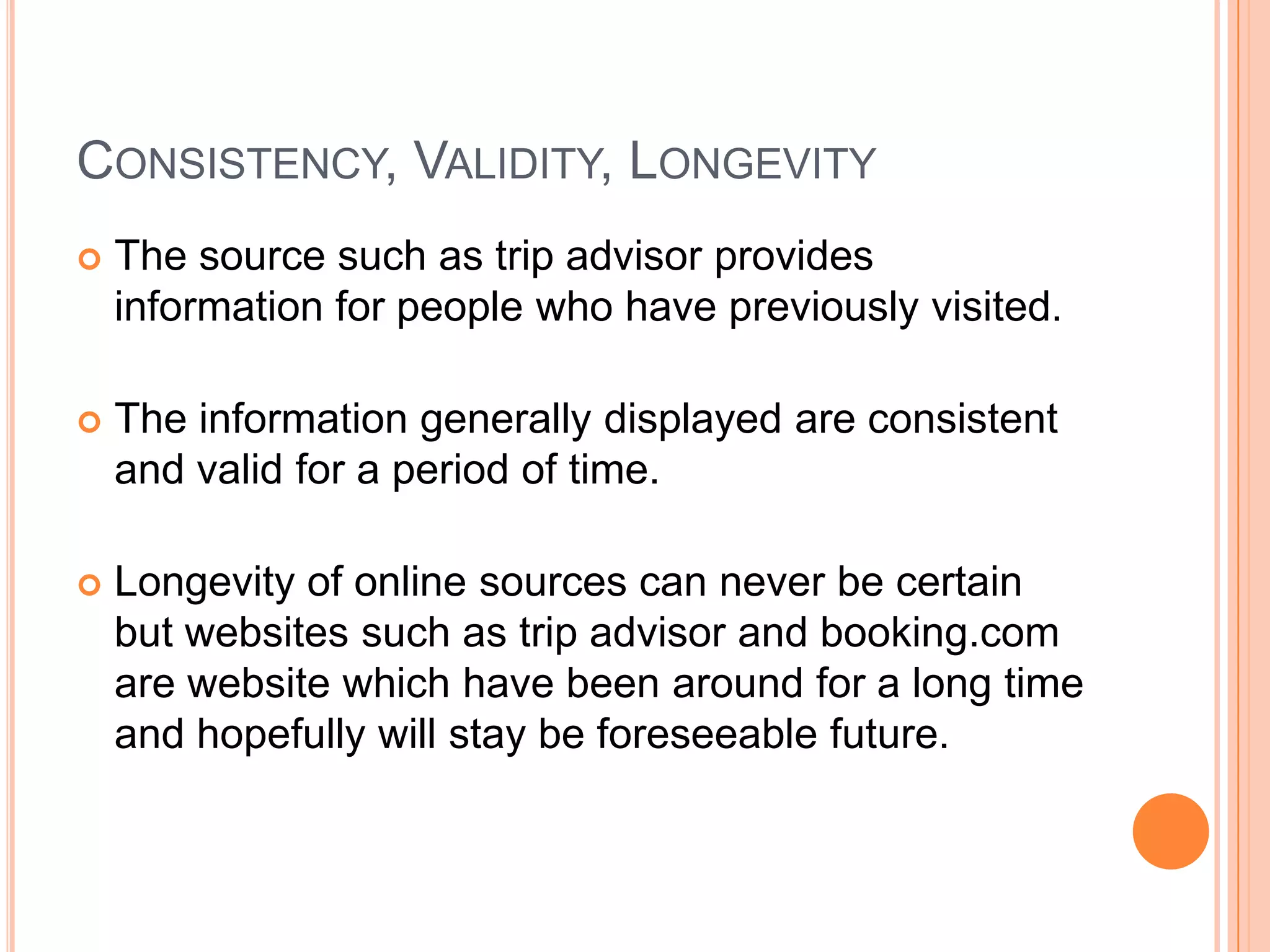 CONSISTENCY, VALIDITY, LONGEVITY

The source such as trip advisor provides information for people who have previously visited.

The information generally displayed are consistent and valid for a period of time.

Longevity of online sources can never be certain but websites such as trip advisor and booking.com are website which have been around for a long time and hopefully will stay be foreseeable future.